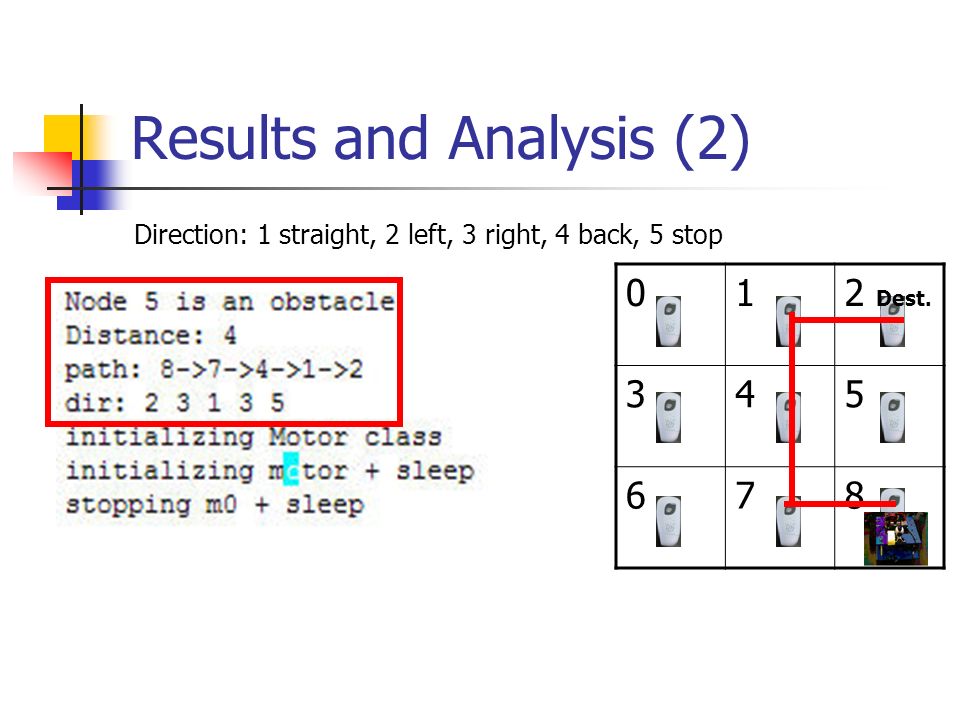 Results and Analysis (2)

Direction: 1 straight, 2 left, 3 right, 4 back, 5 stop

Node 5 is an obstacle
Distance: 4
path: 8->7->4->1->2
dir: 2 3 1 3 5
initializing Motor class
initializing motor + sleep
stopping m0 + sleep

| 0 | 1 | 2 Dest. |
|---|---|---|
| 3 | 4 | 5 |
| 6 | 7 | 8 |